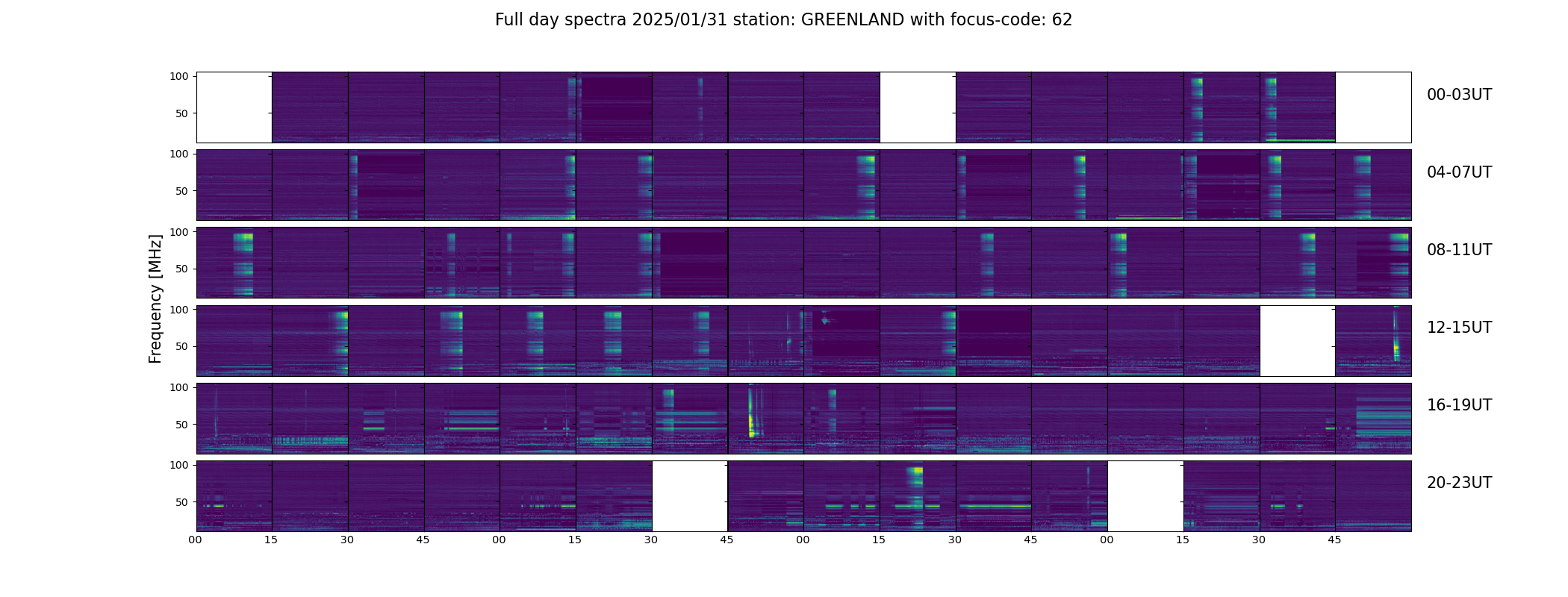 Full day spectra 2025/01/31 station: GREENLAND with focus-code: 62

Frequency [MHz]

100
50
00-03UT

100
50
04-07UT

100
50
08-11UT

100
50
12-15UT

100
50
16-19UT

100
50
20-23UT

00 15 30 45 00 15 30 45 00 15 30 45 00 15 30 45